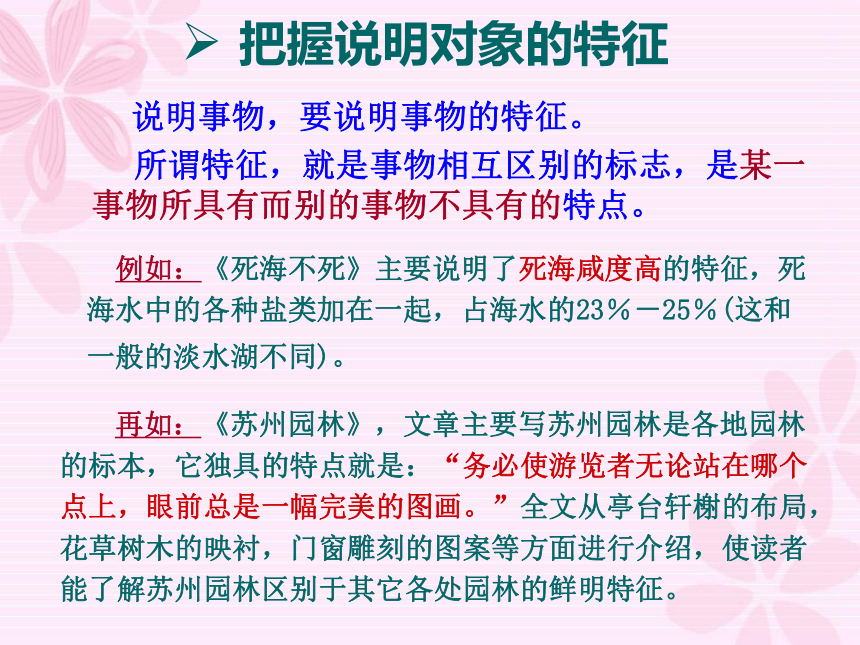 ➢ 把握说明对象的特征

说明事物，要说明事物的特征。

所谓特征，就是事物相互区别的标志，是某一事物所具有而别的事物不具有的特点。

例如：《死海不死》主要说明了死海咸度高的特征，死海水中的各种盐类加在一起，占海水的23％－25％(这和一般的淡水湖不同)。

再如：《苏州园林》，文章主要写苏州园林是各地园林的标本，它独具的特点就是：“务必使游览者无论站在哪个点上，眼前总是一幅完美的图画。”全文从亭台轩榭的布局，花草树木的映衬，门窗雕刻的图案等方面进行介绍，使读者能了解苏州园林区别于其它各处园林的鲜明特征。